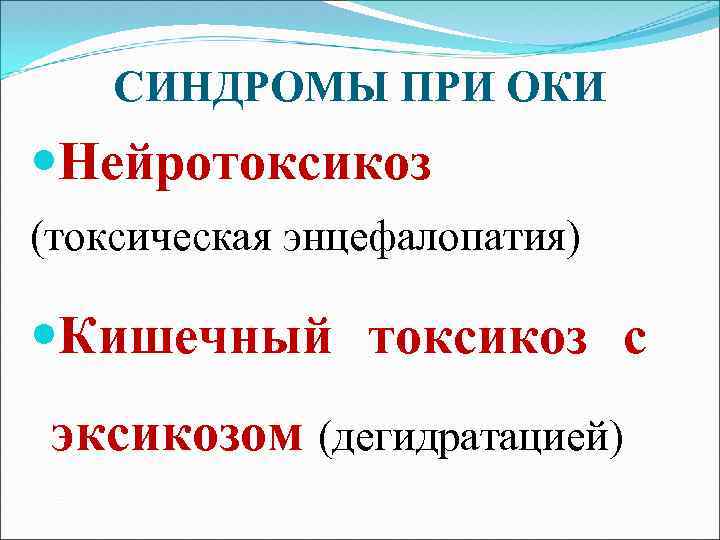 СИНДРОМЫ ПРИ ОКИ

• Нейротоксикоз

(токсическая энцефалопатия)

• Кишечный токсикоз с эксикозом (дегидратацией)